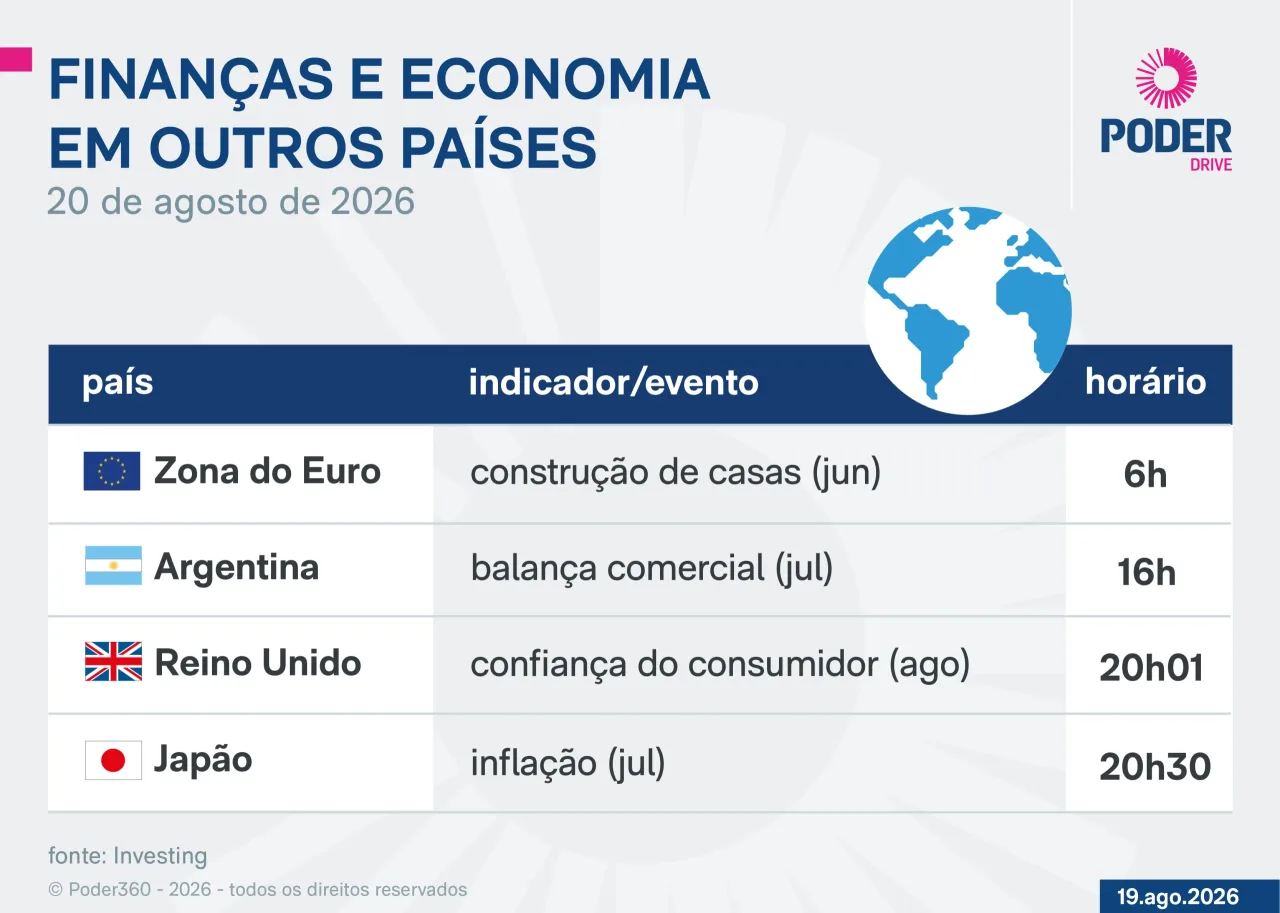 FINANÇAS E ECONOMIA EM OUTROS PAÍSES
20 de agosto de 2026

PODER
DRIVE

| país | indicador/evento | horário |
|---|---|---|
| Zona do Euro | construção de casas (jun) | 6h |
| Argentina | balança comercial (jul) | 16h |
| Reino Unido | confiança do consumidor (ago) | 20h01 |
| Japão | inflação (jul) | 20h30 |

fonte: Investing
© Poder360 - 2026 - todos os direitos reservados
19.ago.2026